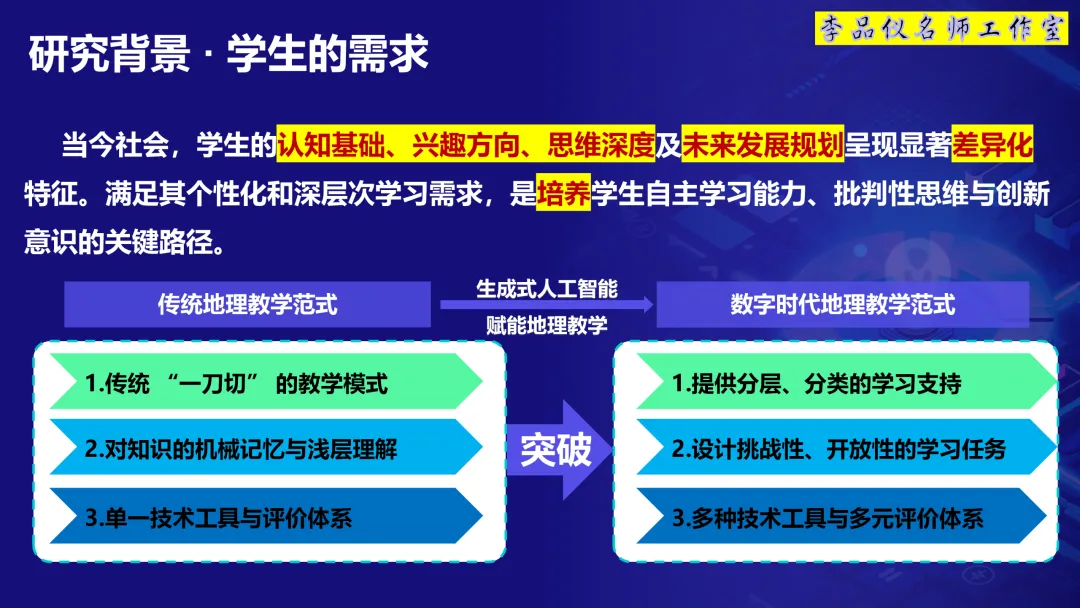 李品仪名师工作室

研究背景 · 学生的需求

当今社会，学生的认知基础、兴趣方向、思维深度及未来发展规划呈现显著差异化特征。满足其个性化和深层次学习需求，是培养学生自主学习能力、批判性思维与创新意识的关键路径。

传统地理教学范式

生成式人工智能

赋能地理教学

数字时代地理教学范式

1.传统 “一刀切” 的教学模式

2.对知识的机械记忆与浅层理解

3.单一技术工具与评价体系

突破

1.提供分层、分类的学习支持

2.设计挑战性、开放性的学习任务

3.多种技术工具与多元评价体系